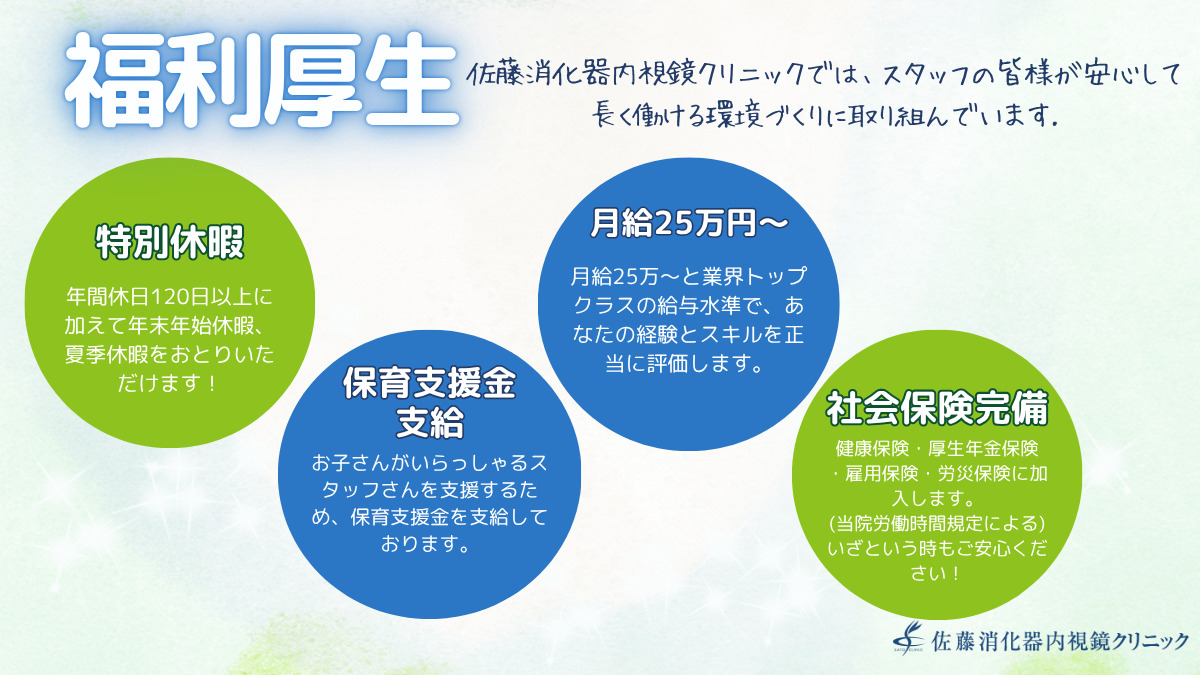 福利厚生

佐藤消化器内視鏡クリニックでは、スタッフの皆様が安心して長く働ける環境づくりに取り組んでいます.

特別休暇

年間休日120日以上に加えて年末年始休暇、夏季休暇をおとりいただけます！

保育支援金支給

お子さんがいらっしゃるスタッフさんを支援するため、保育支援金を支給しております。

月給25万円〜

月給25万〜と業界トップクラスの給与水準で、あなたの経験とスキルを正当に評価します。

社会保険完備

健康保険・厚生年金保険・雇用保険・労災保険に加入します。
(当院労働時間規定による)
いざという時もご安心ください！

佐藤消化器内視鏡クリニック